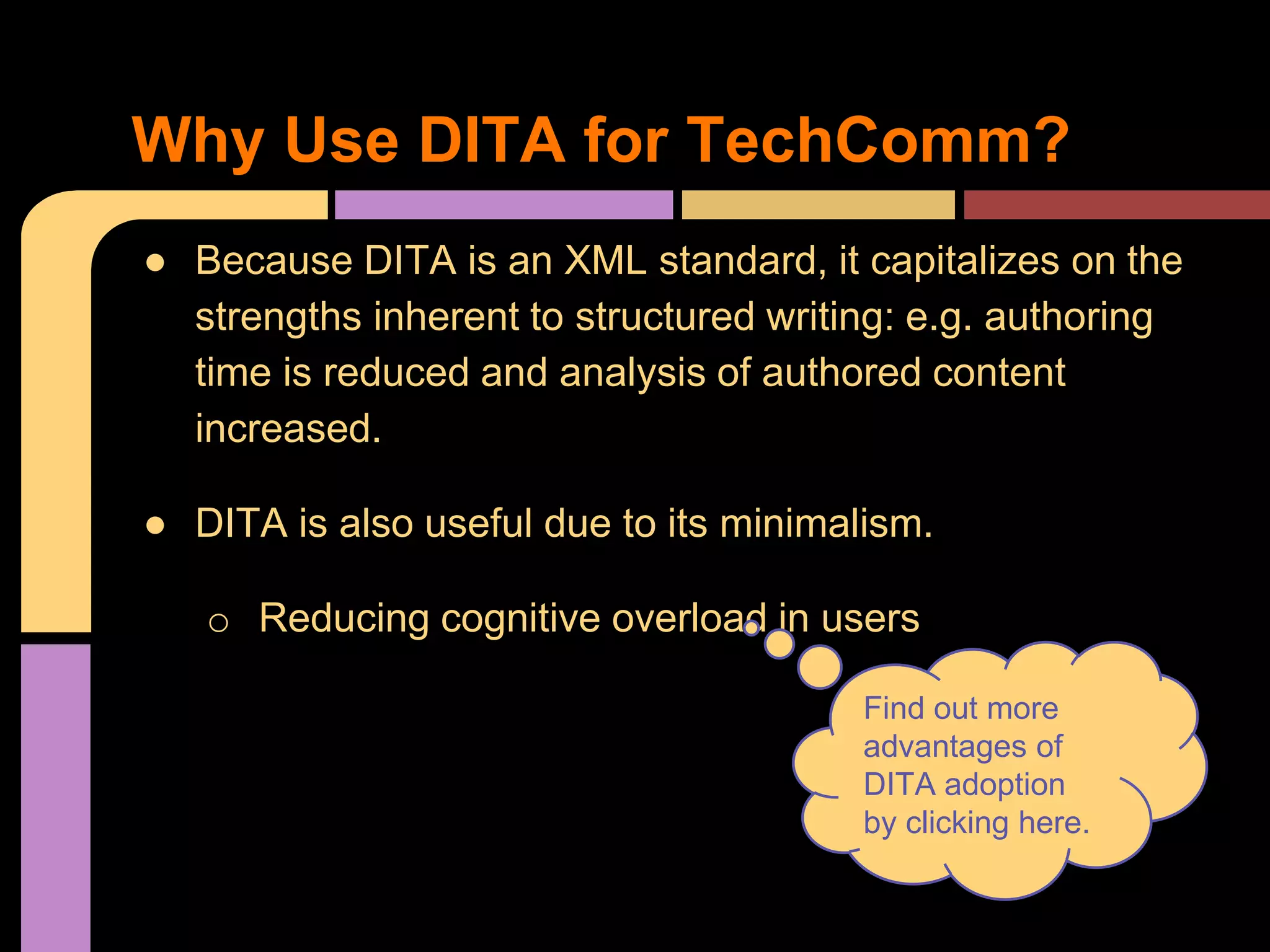 Why Use DITA for TechComm?

● Because DITA is an XML standard, it capitalizes on the strengths inherent to structured writing: e.g. authoring time is reduced and analysis of authored content increased.

● DITA is also useful due to its minimalism.

○ Reducing cognitive overload in users

Find out more advantages of DITA adoption by clicking here.